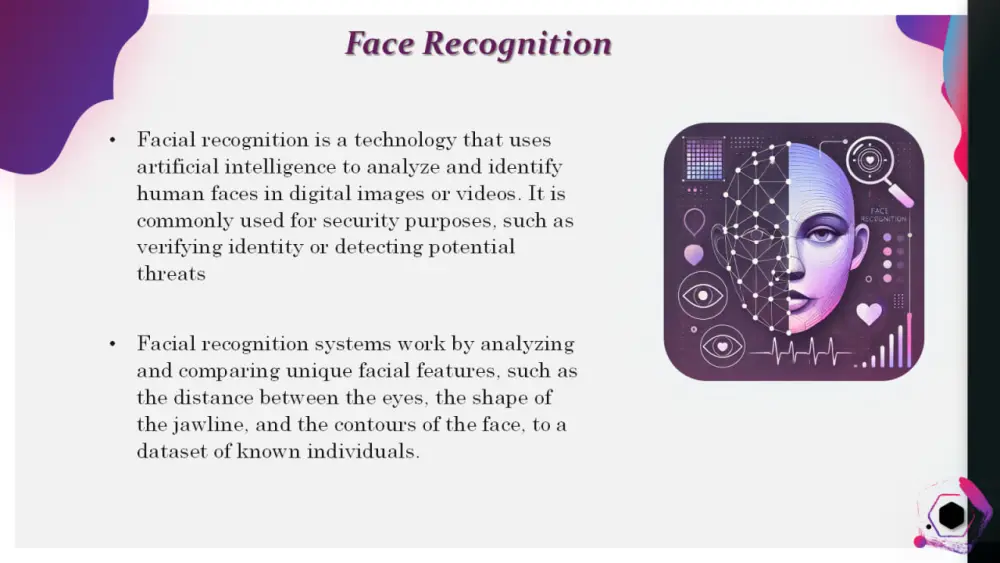 Face Recognition

• Facial recognition is a technology that uses artificial intelligence to analyze and identify human faces in digital images or videos. It is commonly used for security purposes, such as verifying identity or detecting potential threats

• Facial recognition systems work by analyzing and comparing unique facial features, such as the distance between the eyes, the shape of the jawline, and the contours of the face, to a dataset of known individuals.

FACE RECOGNITION